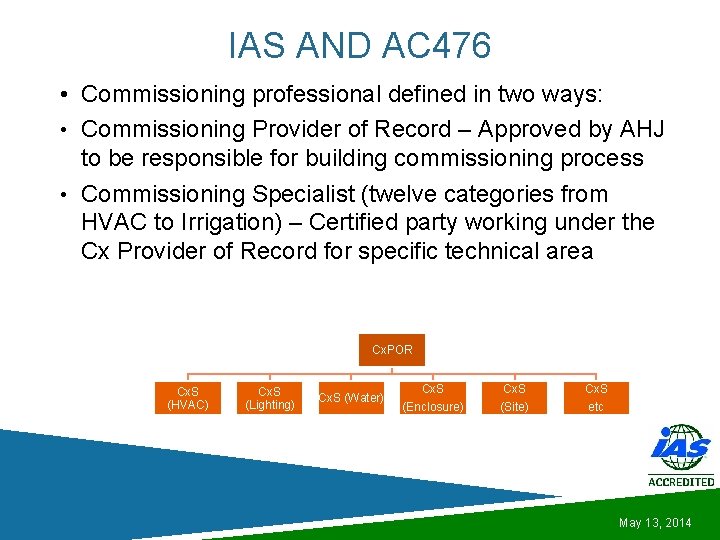 IAS AND AC476

• Commissioning professional defined in two ways:

• Commissioning Provider of Record – Approved by AHJ to be responsible for building commissioning process

• Commissioning Specialist (twelve categories from HVAC to Irrigation) – Certified party working under the Cx Provider of Record for specific technical area

CxPOR

CxS (HVAC)

CxS (Lighting)

CxS (Water)

CxS (Enclosure)

CxS (Site)

CxS etc

IAS

ACCREDITED

May 13, 2014